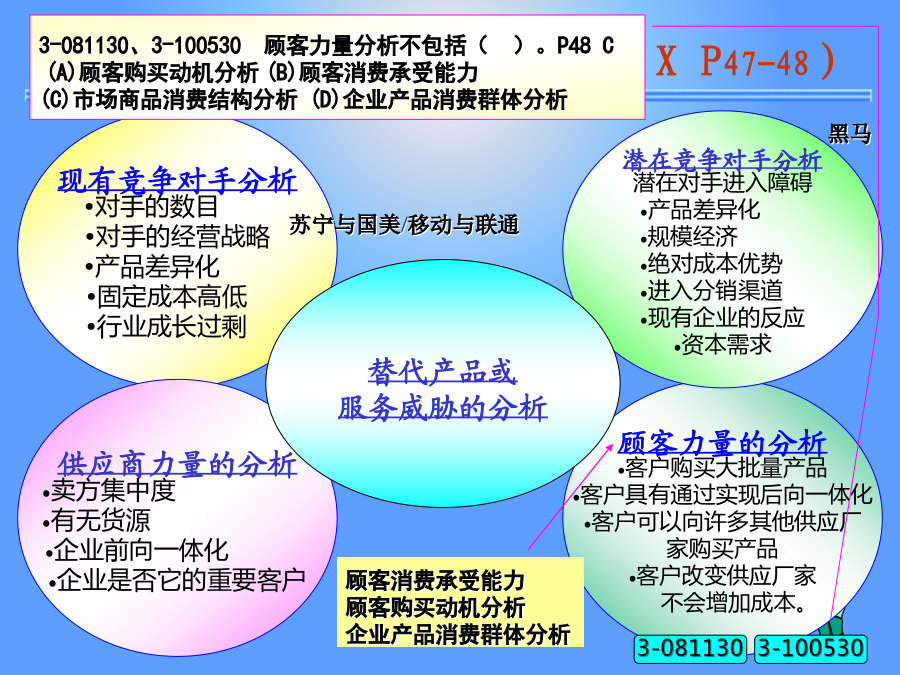 3-081130、3-100530　顾客力量分析不包括（　）。P48 C
(A)顾客购买动机分析 (B)顾客消费承受能力
(C)市场商品消费结构分析 (D)企业产品消费群体分析

X P47-48）

黑马

现有竞争对手分析
•对手的数目
•对手的经营战略
•产品差异化
•固定成本高低
•行业成长过剩

苏宁与国美/移动与联通

潜在竞争对手分析
潜在对手进入障碍
•产品差异化
•规模经济
•绝对成本优势
•进入分销渠道
•现有企业的反应
•资本需求

替代产品或
服务威胁的分析

供应商力量的分析
•卖方集中度
•有无货源
•企业前向一体化
•企业是否它的重要客户

顾客力量的分析
•客户购买大批量产品
•客户具有通过实现后向一体化
•客户可以向许多其他供应厂家购买产品
•客户改变供应厂家不会增加成本。

顾客消费承受能力
顾客购买动机分析
企业产品消费群体分析

3-081130　3-100530